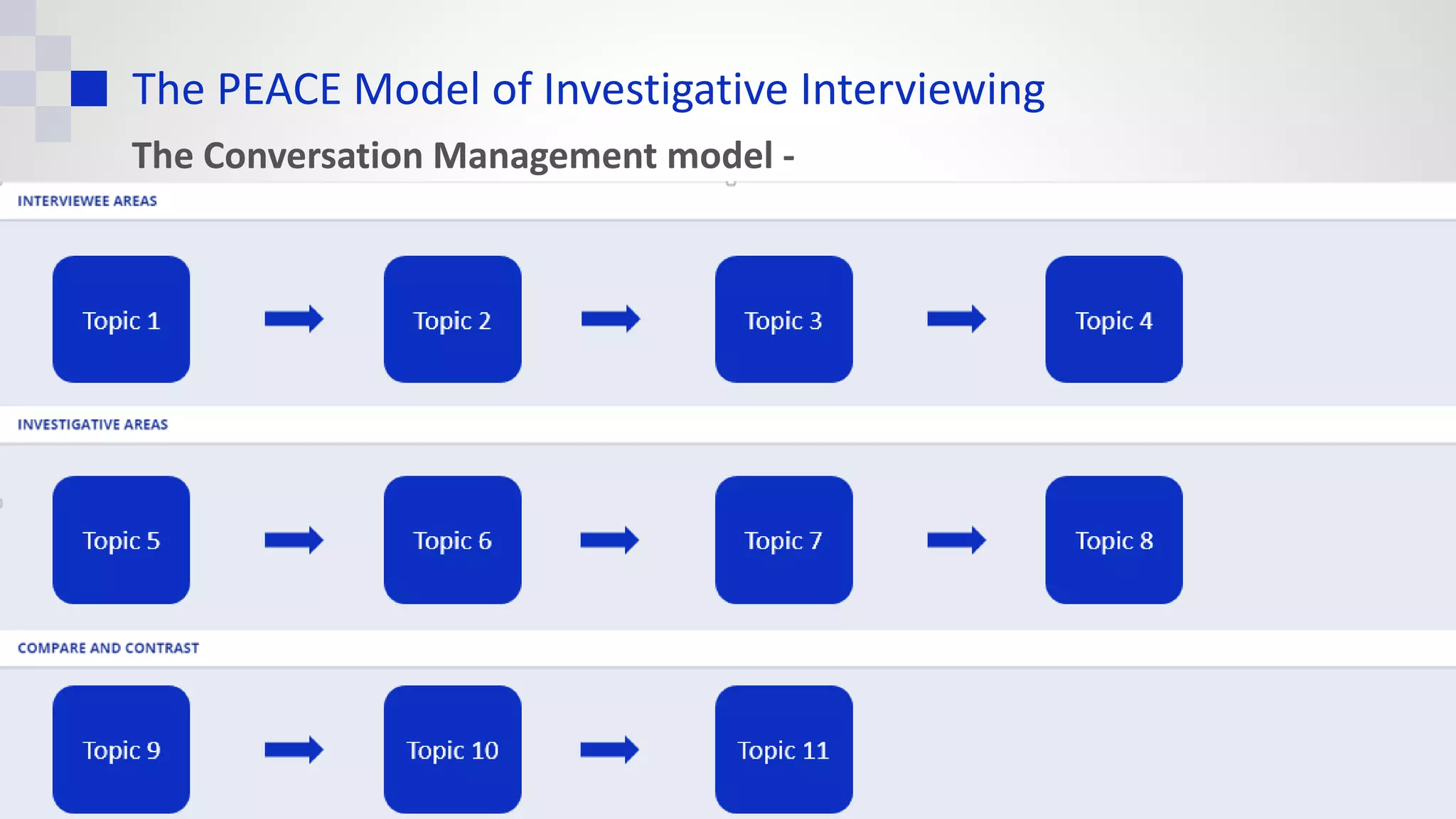 The PEACE Model of Investigative Interviewing

The Conversation Management model -

INTERVIEWEE AREAS

Topic 1

Topic 2

Topic 3

Topic 4

INVESTIGATIVE AREAS

Topic 5

Topic 6

Topic 7

Topic 8

COMPARE AND CONTRAST

Topic 9

Topic 10

Topic 11